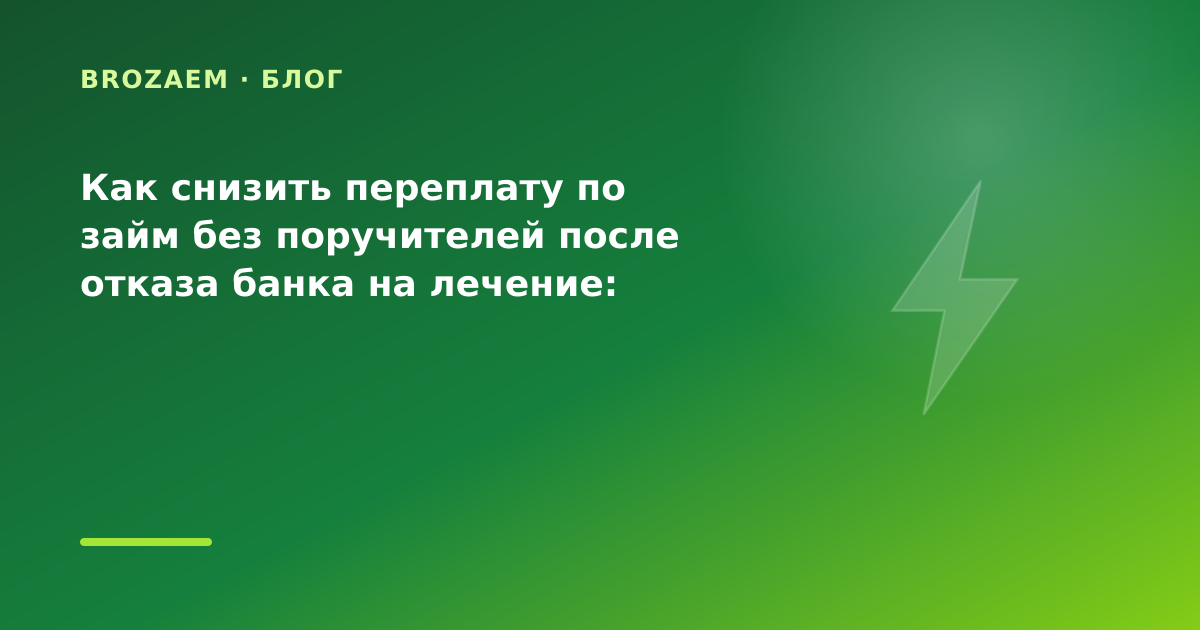 BROZAEM · БЛОГ

Как снизить переплату по займ без поручителей после отказа банка на лечение: